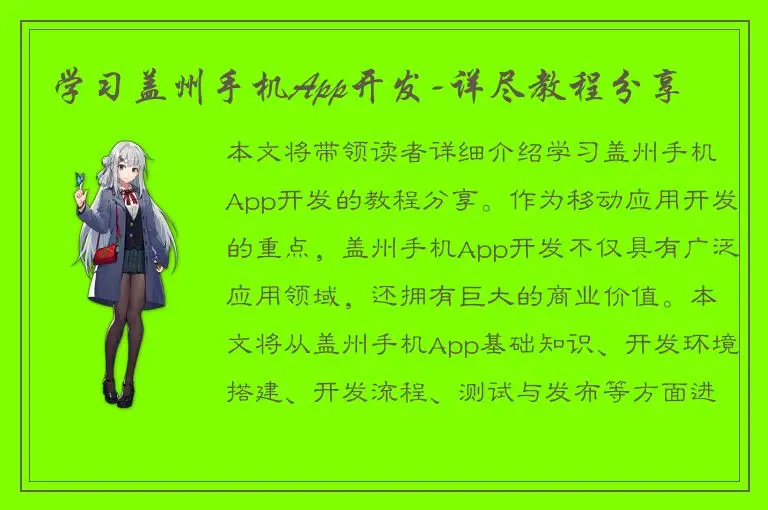 学习盖州手机App开发-详尽教程分享

本文将带领读者详细介绍学习盖州手机App开发的教程分享。作为移动应用开发的重点，盖州手机App开发不仅具有广泛应用领域，还拥有巨大的商业价值。本文将从盖州手机App基础知识、开发环境搭建、开发流程、测试与发布等方面进